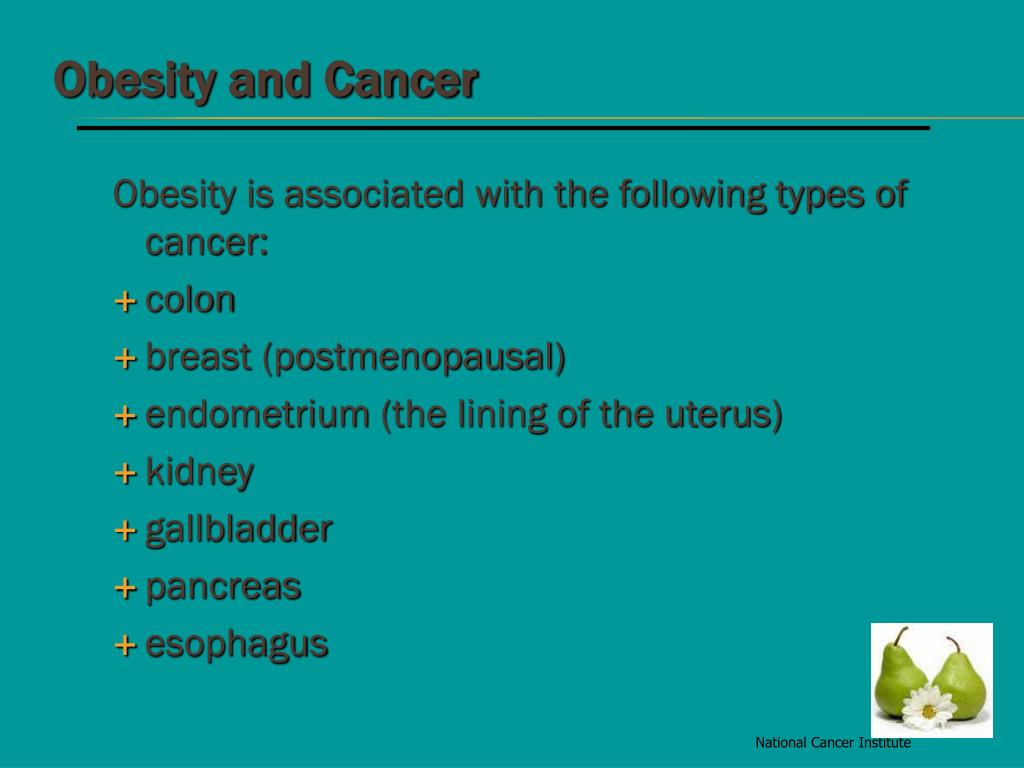 Obesity and Cancer

Obesity is associated with the following types of cancer:

+ colon
+ breast (postmenopausal)
+ endometrium (the lining of the uterus)
+ kidney
+ gallbladder
+ pancreas
+ esophagus

National Cancer Institute